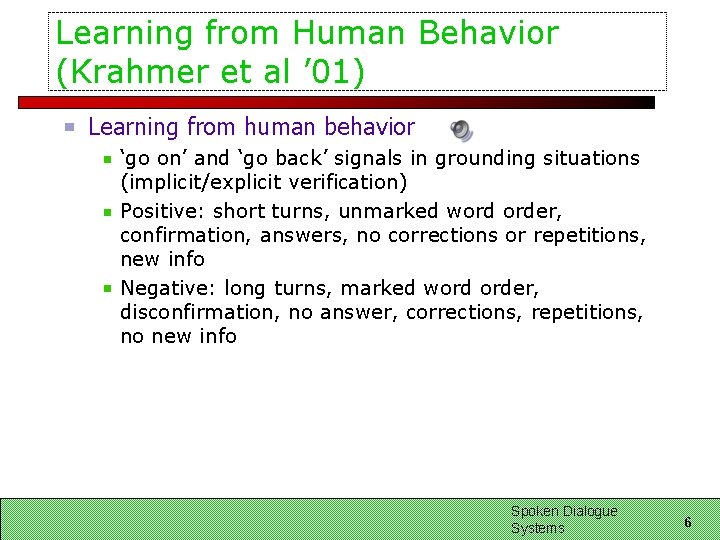 Learning from Human Behavior (Krahmer et al ’01)

Learning from human behavior

‘go on’ and ‘go back’ signals in grounding situations (implicit/explicit verification)

Positive: short turns, unmarked word order, confirmation, answers, no corrections or repetitions, new info

Negative: long turns, marked word order, disconfirmation, no answer, corrections, repetitions, no new info

Spoken Dialogue Systems

6